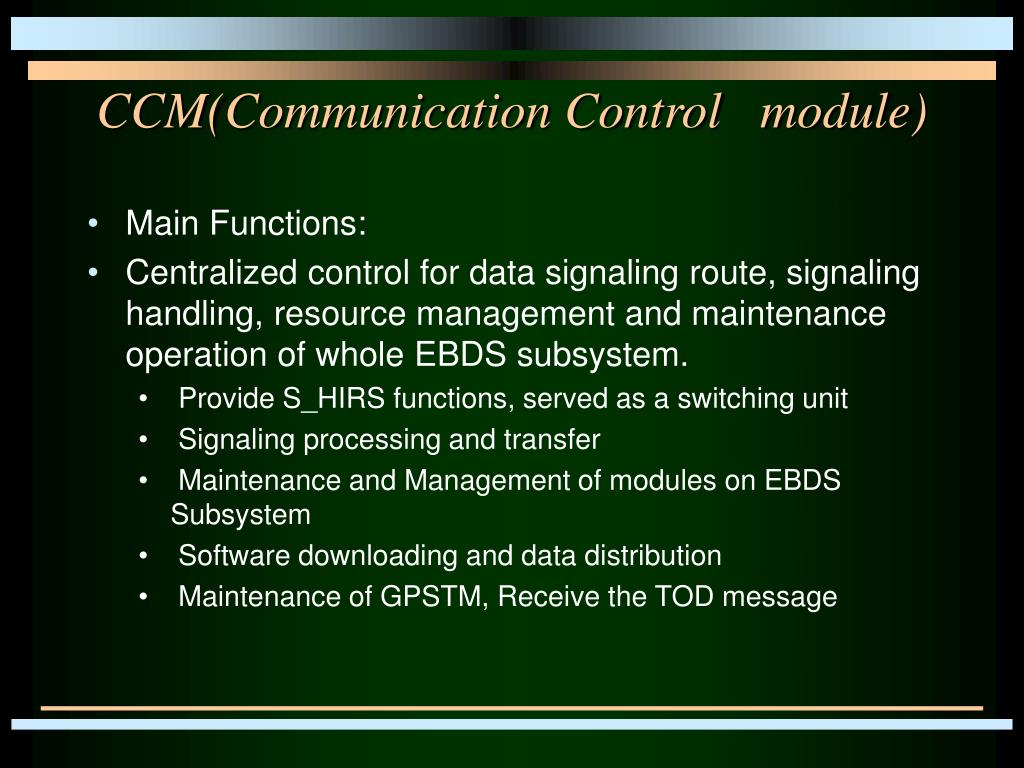 CCM(Communication Control module)

• Main Functions:
• Centralized control for data signaling route, signaling handling, resource management and maintenance operation of whole EBDS subsystem.
  • Provide S_HIRS functions, served as a switching unit
  • Signaling processing and transfer
  • Maintenance and Management of modules on EBDS Subsystem
  • Software downloading and data distribution
  • Maintenance of GPSTM, Receive the TOD message